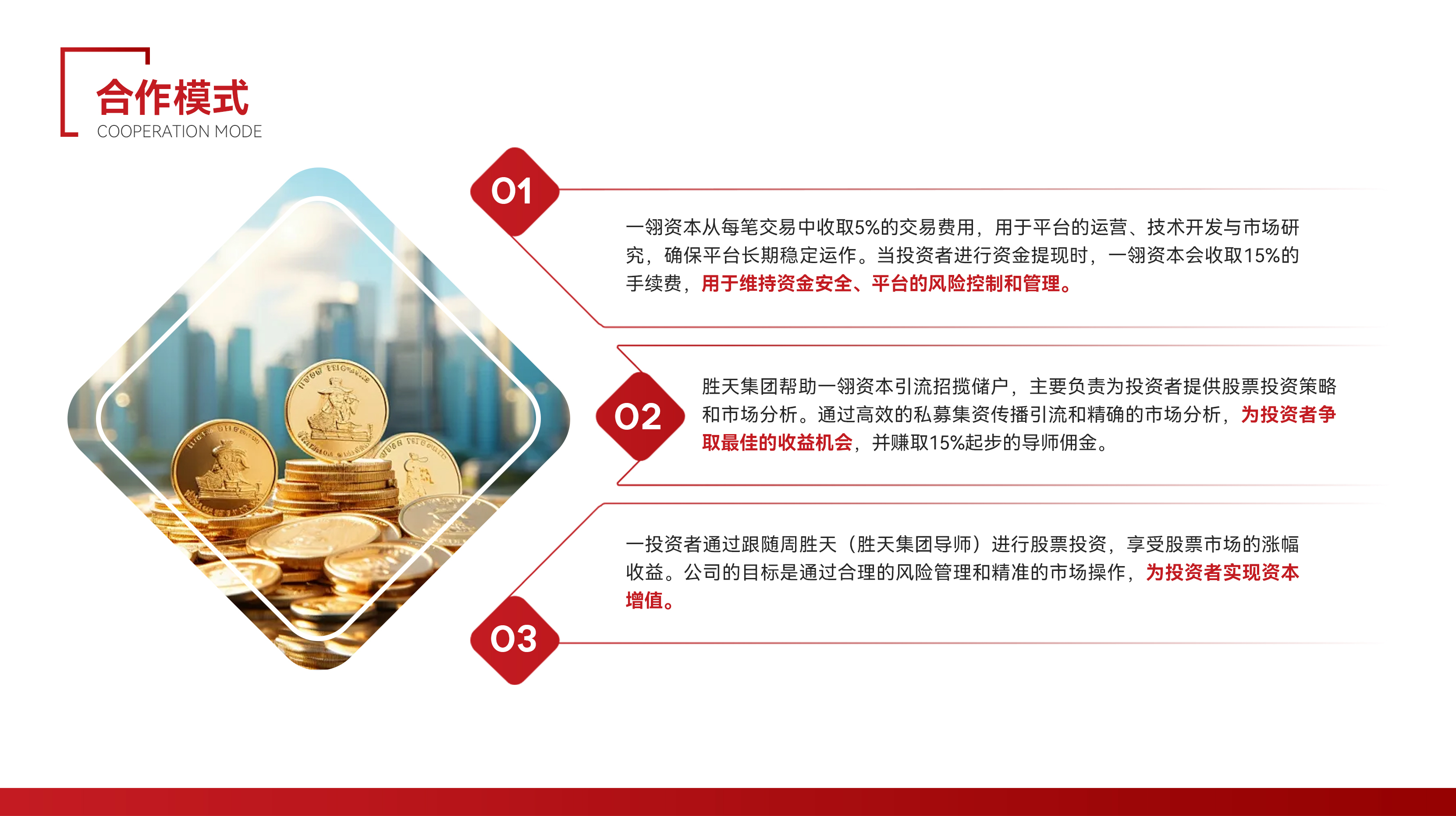 合作模式
COOPERATION MODE

01

一翎资本从每笔交易中收取5%的交易费用，用于平台的运营、技术开发与市场研究，确保平台长期稳定运作。当投资者进行资金提现时，一翎资本会收取15%的手续费，用于维持资金安全、平台的风险控制和管理。

02

胜天集团帮助一翎资本引流招揽储户，主要负责为投资者提供股票投资策略和市场分析。通过高效的私募集资传播引流和精确的市场分析，为投资者争取最佳的收益机会，并赚取15%起步的导师佣金。

一投资者通过跟随周胜天（胜天集团导师）进行股票投资，享受股票市场的涨幅收益。公司的目标是通过合理的风险管理和精准的市场操作，为投资者实现资本增值。

03